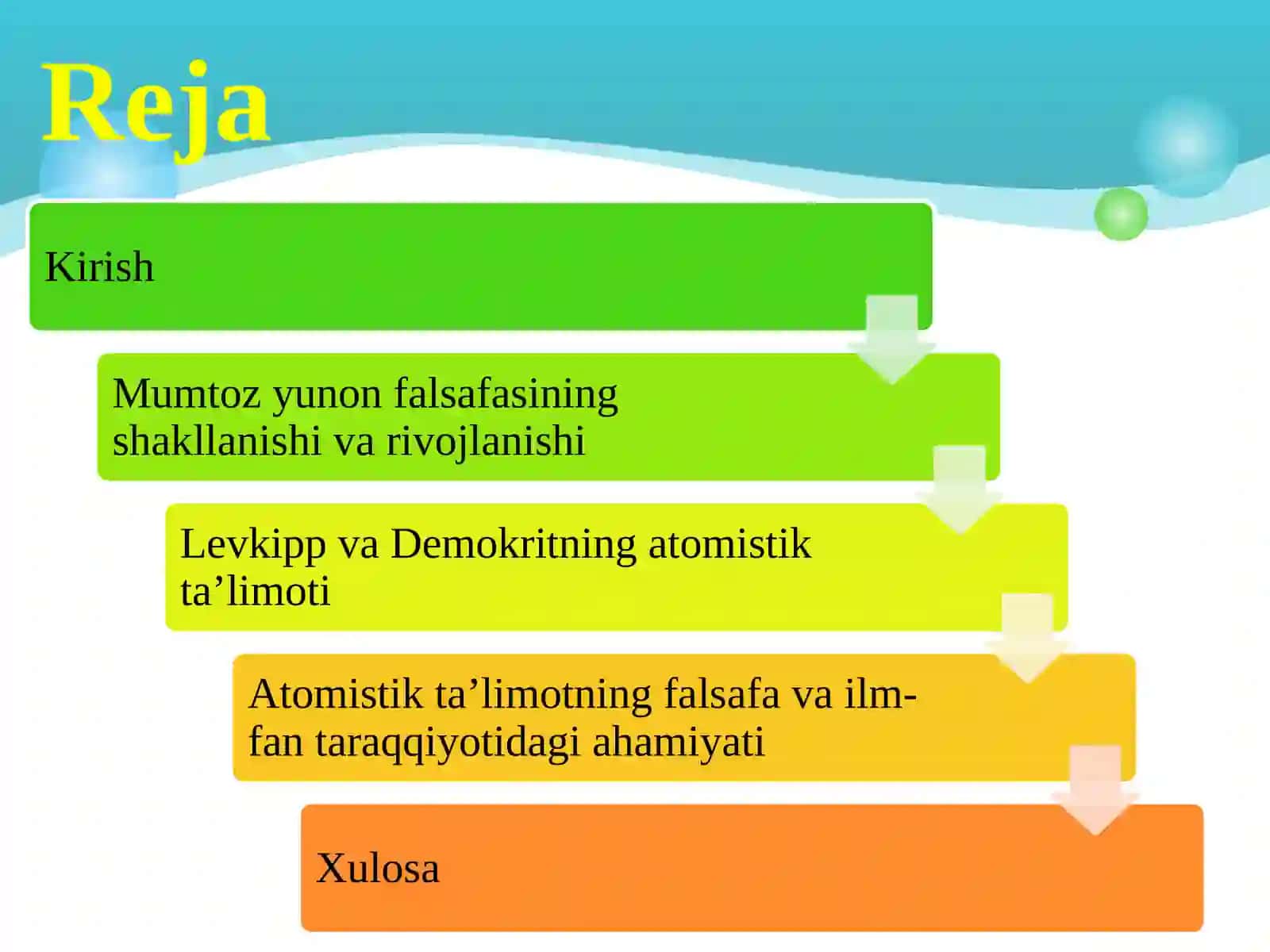 Reja

Kirish

Mumtoz yunon falsafasining shakllanishi va rivojlanishi

Levkipp va Demokritning atomistik ta’limoti

Atomistik ta’limotning falsafa va ilm-fan taraqqiyotidagi ahamiyati

Xulosa